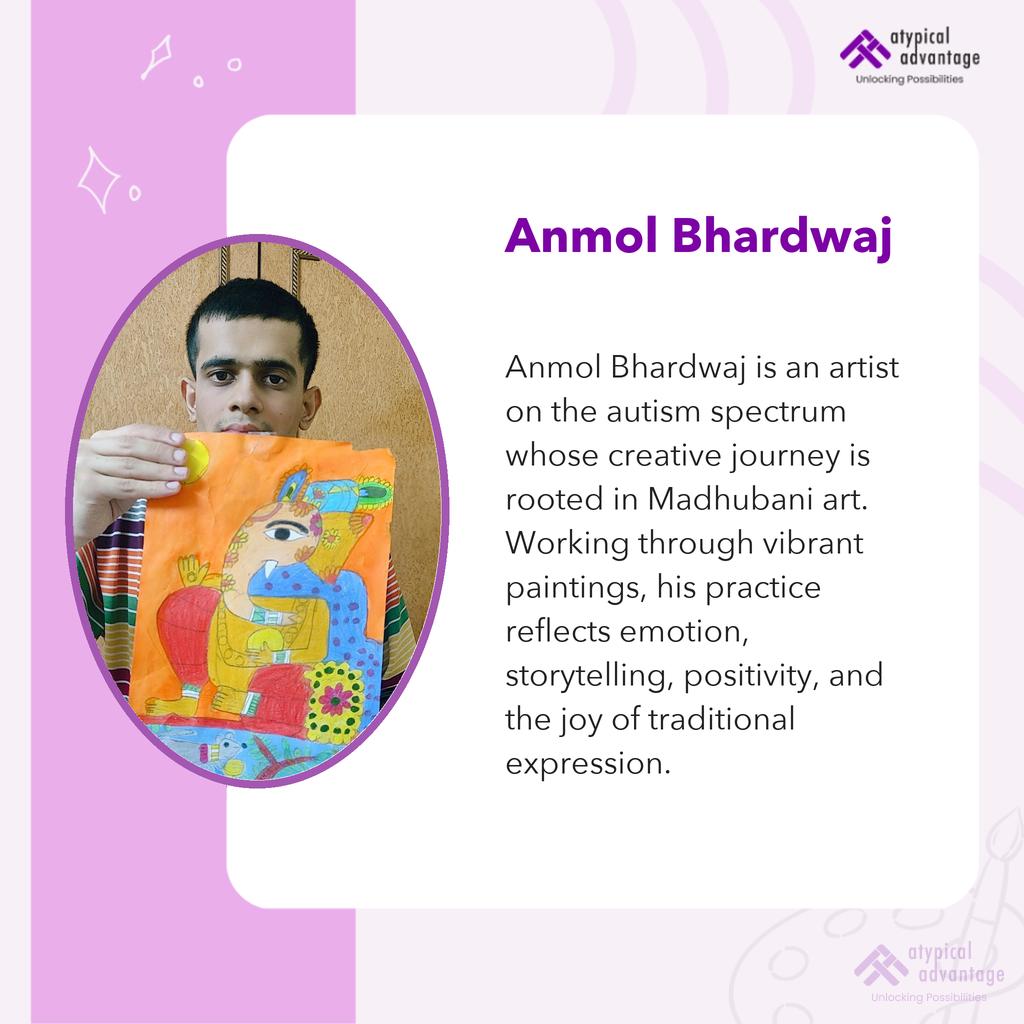 atypical advantage
Unlocking Possibilities

Anmol Bhardwaj

Anmol Bhardwaj is an artist on the autism spectrum whose creative journey is rooted in Madhubani art. Working through vibrant paintings, his practice reflects emotion, storytelling, positivity, and the joy of traditional expression.

atypical advantage
Unlocking Possibilities